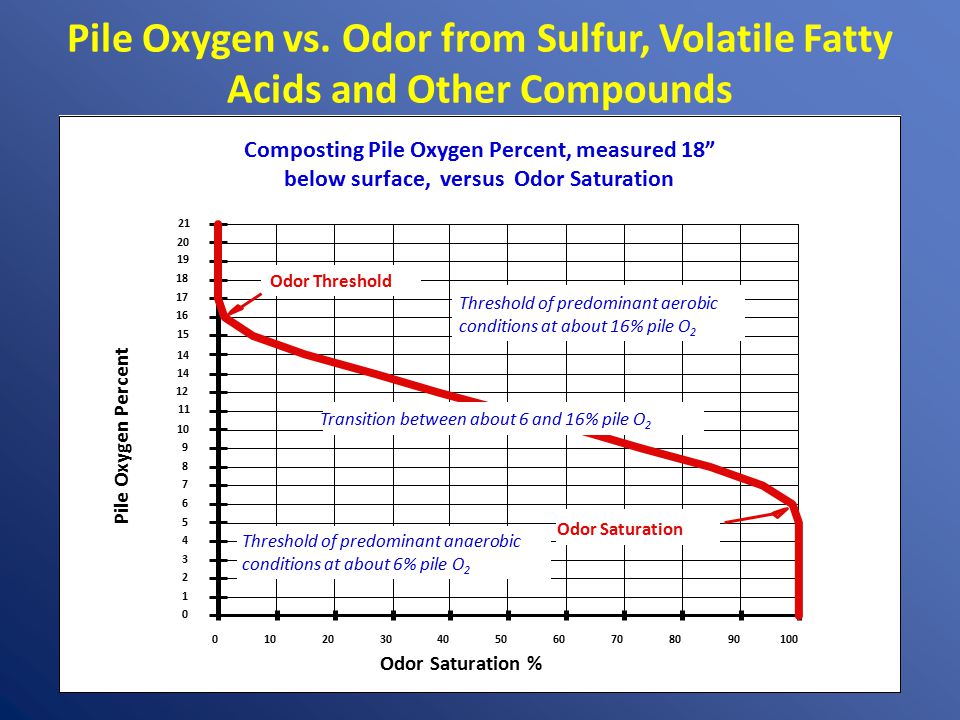 Pile Oxygen vs. Odor from Sulfur, Volatile Fatty Acids and Other Compounds

Composting Pile Oxygen Percent, measured 18" below surface, versus Odor Saturation

Pile Oxygen Percent

21
20
19
18
17
16
15
14
14
12
11
10
9
8
7
6
5
4
3
2
1
0

Odor Threshold

Threshold of predominant aerobic conditions at about 16% pile $O_2$

Transition between about 6 and 16% pile $O_2$

Odor Saturation

Threshold of predominant anaerobic conditions at about 6% pile $O_2$

0 10 20 30 40 50 60 70 80 90 100

Odor Saturation %